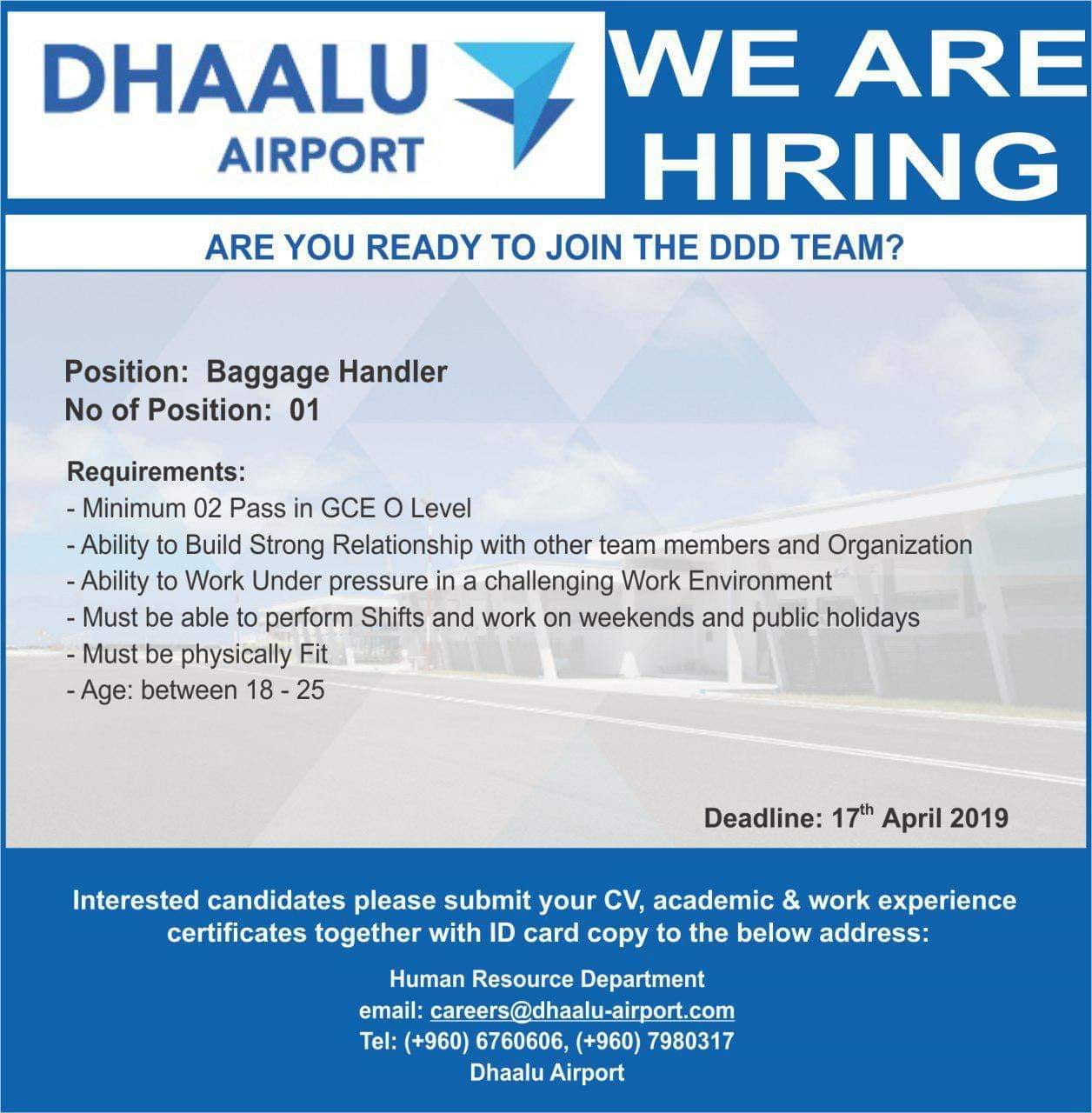 DHAALU
AIRPORT

WE ARE
HIRING

ARE YOU READY TO JOIN THE DDD TEAM?

Position: Baggage Handler
No of Position: 01

Requirements:
- Minimum 02 Pass in GCE O Level
- Ability to Build Strong Relationship with other team members and Organization
- Ability to Work Under pressure in a challenging Work Environment
- Must be able to perform Shifts and work on weekends and public holidays
- Must be physically Fit
- Age: between 18 - 25

Deadline: 17th April 2019

Interested candidates please submit your CV, academic & work experience certificates together with ID card copy to the below address:

Human Resource Department
email: careers@dhaalu-airport.com
Tel: (+960) 6760606, (+960) 7980317
Dhaalu Airport